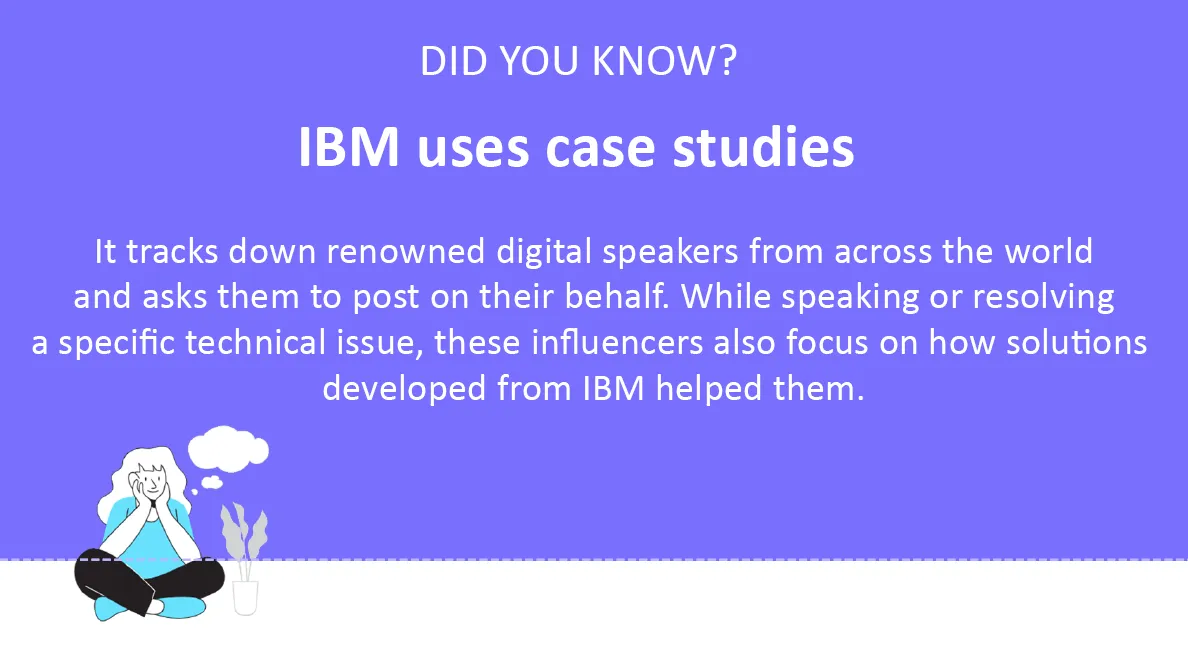 DID YOU KNOW?

IBM uses case studies

It tracks down renowned digital speakers from across the world and asks them to post on their behalf. While speaking or resolving a specific technical issue, these influencers also focus on how solutions developed from IBM helped them.